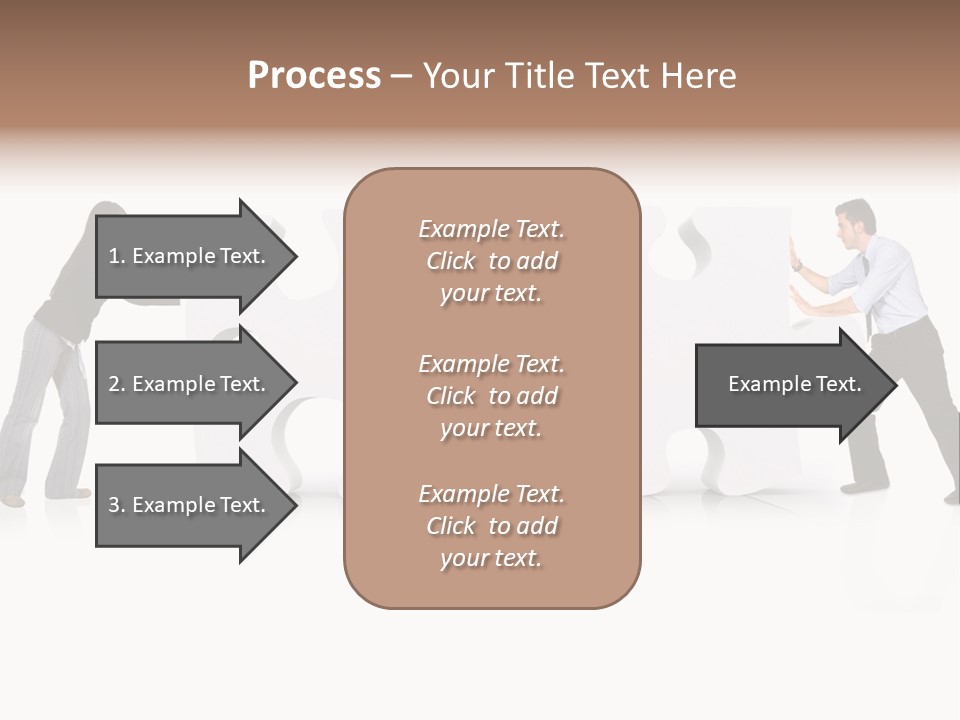 Process – Your Title Text Here

1. Example Text.

2. Example Text.

3. Example Text.

Example Text. Click to add your text.

Example Text. Click to add your text.

Example Text. Click to add your text.

Example Text.